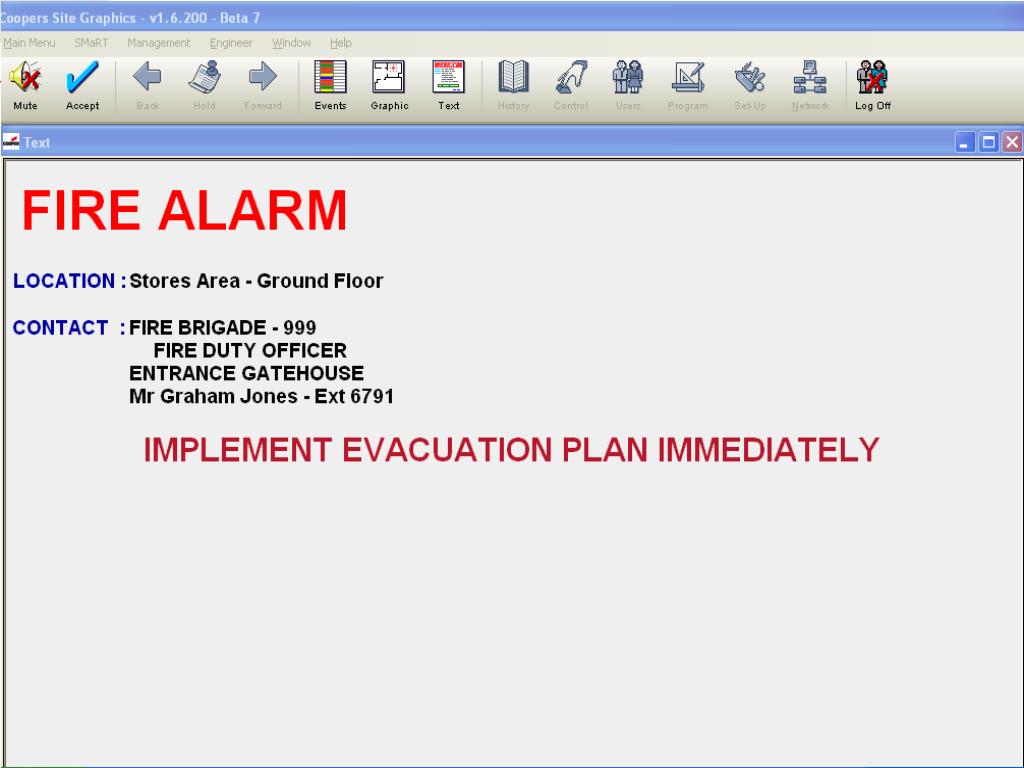 Coopers Site Graphics - v1.6.200 - Beta 7

Main Menu SMaRT Management Engineer Window Help

Mute Accept Back Hold Forward Events Graphic Text History Control Users Program Set-Up Network Log Off

Text

FIRE ALARM

LOCATION : Stores Area - Ground Floor

CONTACT : FIRE BRIGADE - 999
FIRE DUTY OFFICER
ENTRANCE GATEHOUSE
Mr Graham Jones - Ext 6791

IMPLEMENT EVACUATION PLAN IMMEDIATELY